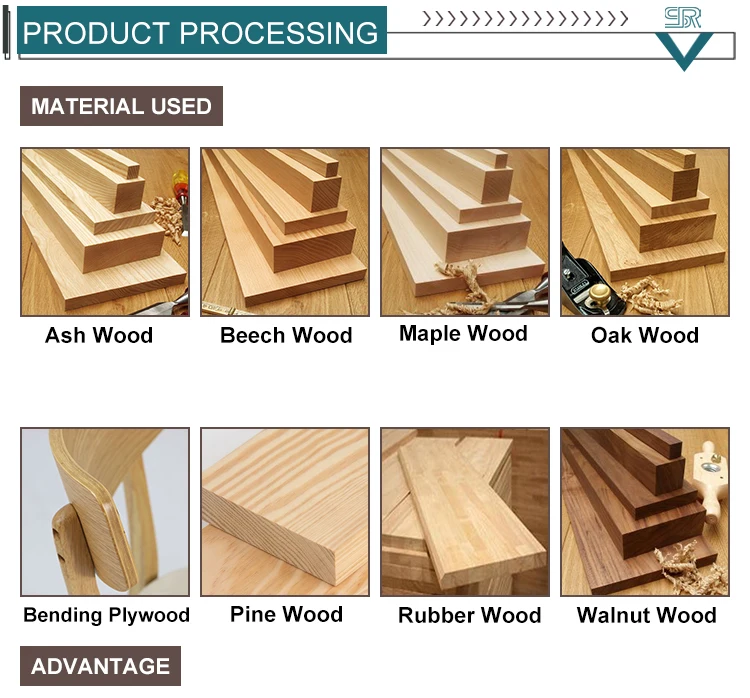 PRODUCT PROCESSING

SR

MATERIAL USED

Ash Wood

Beech Wood

Maple Wood

Oak Wood

Bending Plywood

Pine Wood

Rubber Wood

Walnut Wood

ADVANTAGE